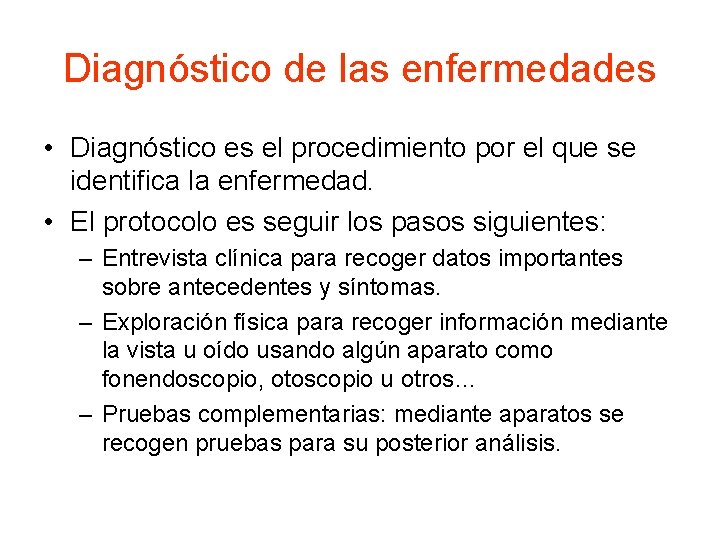 Diagnóstico de las enfermedades

• Diagnóstico es el procedimiento por el que se identifica la enfermedad.
• El protocolo es seguir los pasos siguientes:
– Entrevista clínica para recoger datos importantes sobre antecedentes y síntomas.
– Exploración física para recoger información mediante la vista u oído usando algún aparato como fonendoscopio, otoscopio u otros...
– Pruebas complementarias: mediante aparatos se recogen pruebas para su posterior análisis.